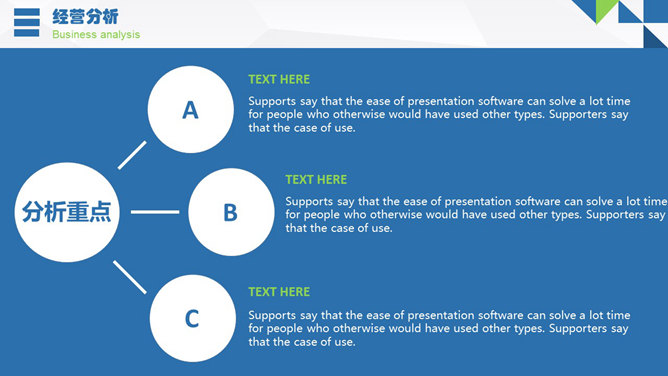 经营分析
Business analysis

分析重点

A

TEXT HERE
Supports say that the ease of presentation software can solve a lot time for people who otherwise would have used other types. Supporters say that the case of use.

B

TEXT HERE
Supports say that the ease of presentation software can solve a lot time for people who otherwise would have used other types. Supporters say that the case of use.

C

TEXT HERE
Supports say that the ease of presentation software can solve a lot time for people who otherwise would have used other types. Supporters say that the case of use.